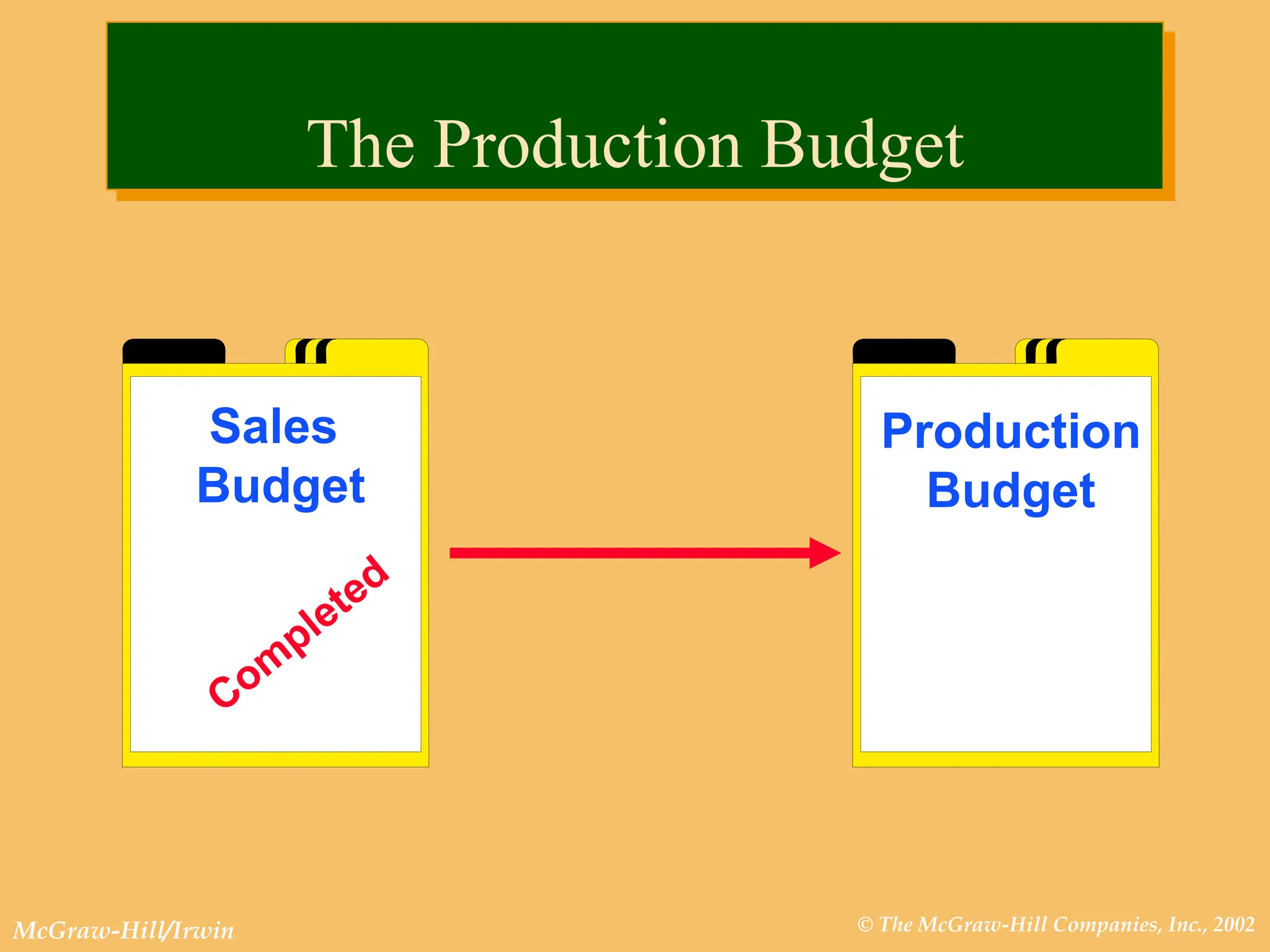 The Production Budget

Sales Budget

Completed

Production Budget

McGraw-Hill/Irwin

© The McGraw-Hill Companies, Inc., 2002